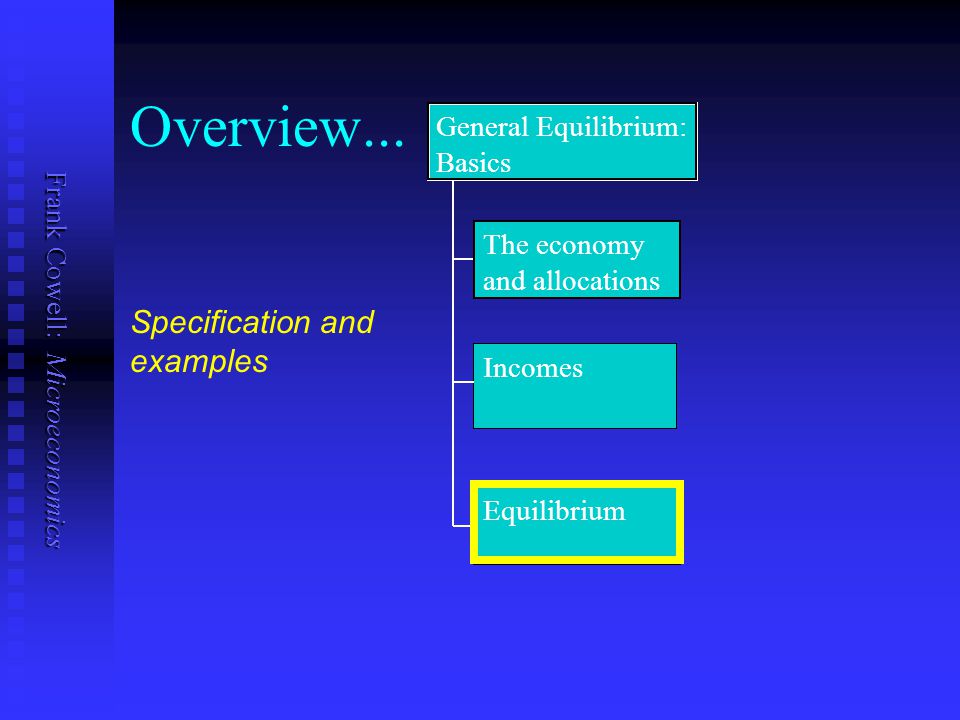 Frank Cowell: Microeconomics

Overview...

General Equilibrium: Basics

The economy and allocations

Incomes

Equilibrium

Specification and examples